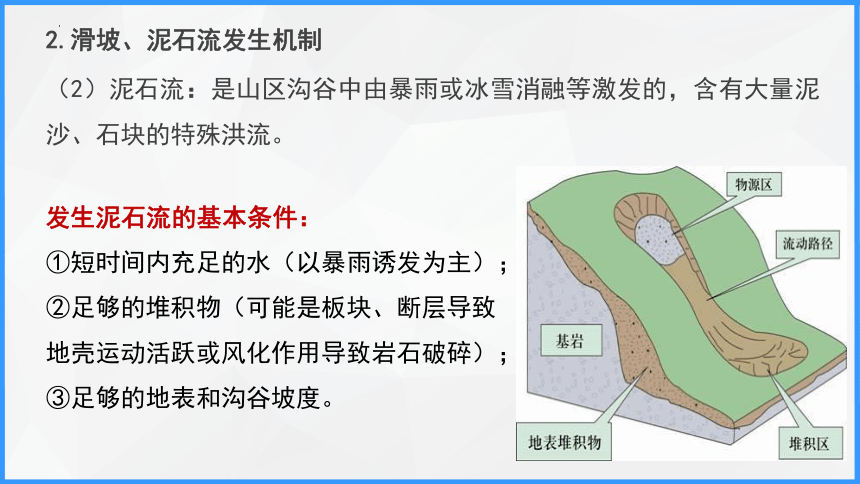 2. 滑坡、泥石流发生机制

（2）泥石流：是山区沟谷中由暴雨或冰雪消融等激发的，含有大量泥沙、石块的特殊洪流。

发生泥石流的基本条件：

①短时间内充足的水（以暴雨诱发为主）；

②足够的堆积物（可能是板块、断层导致地壳运动活跃或风化作用导致岩石破碎）；

③足够的地表和沟谷坡度。

物源区

流动路径

基岩

地表堆积物

堆积区